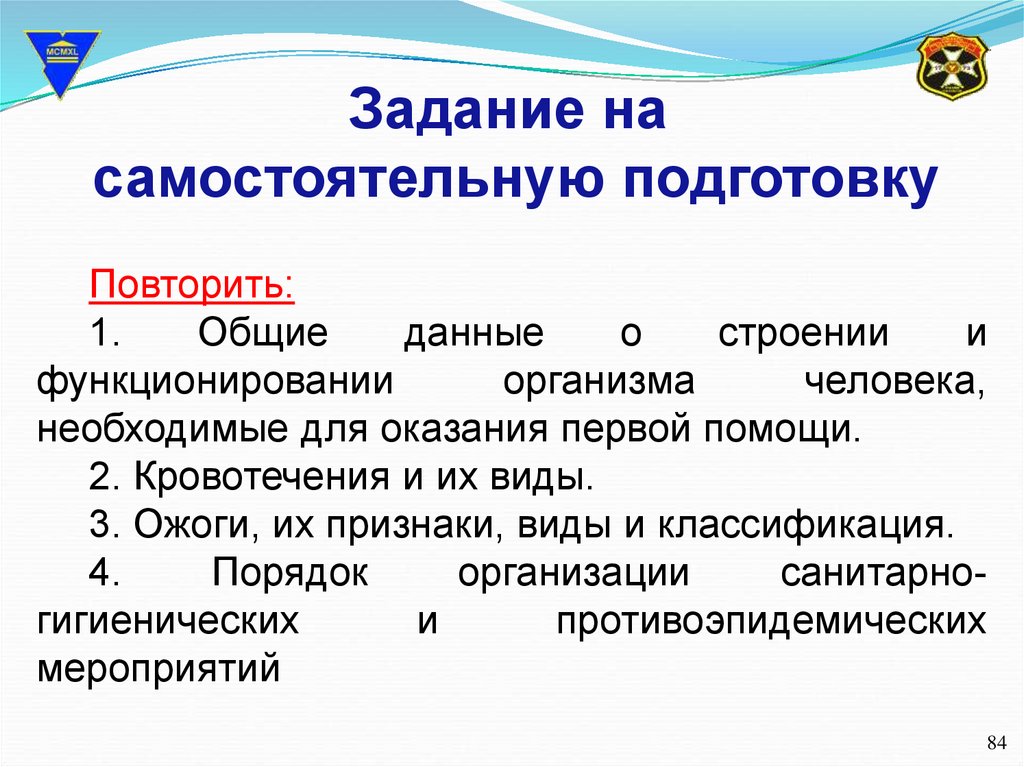 MCMXL

Задание на самостоятельную подготовку

Повторить:

1. Общие данные о строении и функционировании организма человека, необходимые для оказания первой помощи.

2. Кровотечения и их виды.

3. Ожоги, их признаки, виды и классификация.

4. Порядок организации санитарно-гигиенических и противоэпидемических мероприятий

84